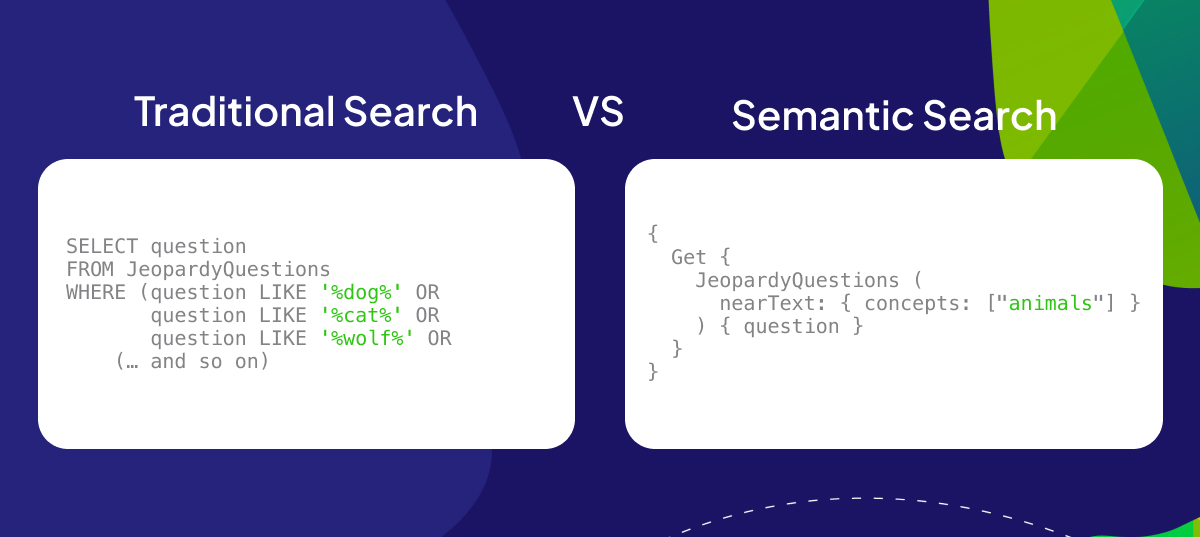 Traditional Search

VS

Semantic Search

SELECT question
FROM JeopardyQuestions
WHERE (question LIKE '%dog%' OR
       question LIKE '%cat%' OR
       question LIKE '%wolf%' OR
    (… and so on)

{
  Get {
    JeopardyQuestions (
      nearText: { concepts: ["animals"] }
    ) { question }
  }
}